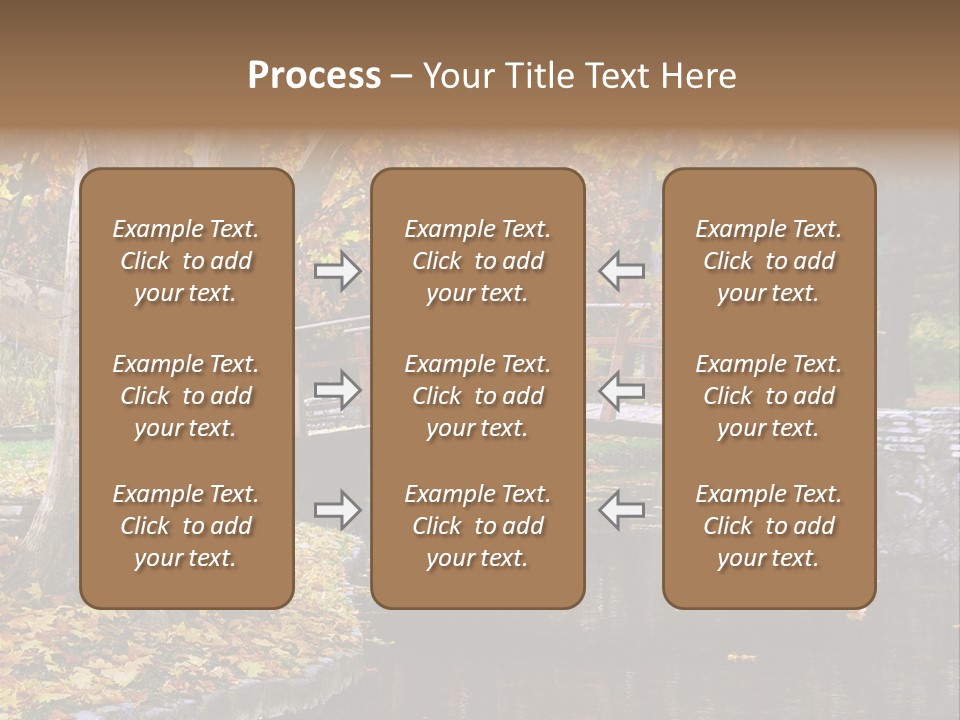 Process – Your Title Text Here

Example Text. Click to add your text.

Example Text. Click to add your text.

Example Text. Click to add your text.

Example Text. Click to add your text.

Example Text. Click to add your text.

Example Text. Click to add your text.

Example Text. Click to add your text.

Example Text. Click to add your text.

Example Text. Click to add your text.